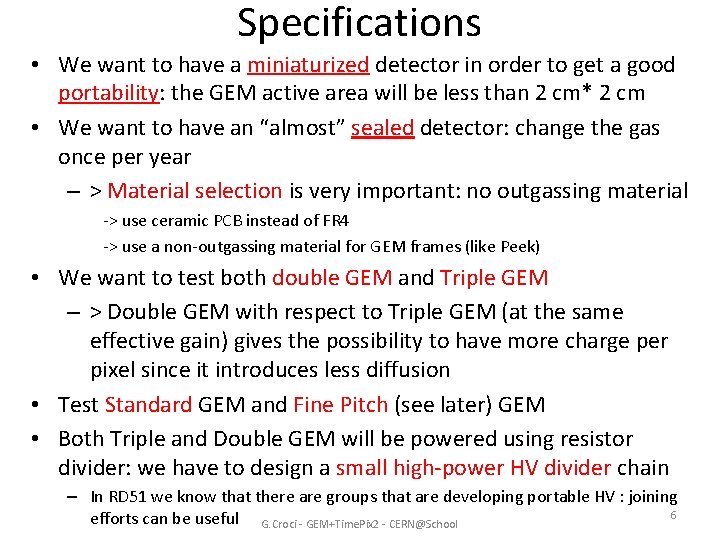 Specifications

• We want to have a miniaturized detector in order to get a good portability: the GEM active area will be less than 2 cm* 2 cm

• We want to have an "almost" sealed detector: change the gas once per year

– > Material selection is very important: no outgassing material

-> use ceramic PCB instead of FR4

-> use a non-outgassing material for GEM frames (like Peek)

• We want to test both double GEM and Triple GEM

– > Double GEM with respect to Triple GEM (at the same effective gain) gives the possibility to have more charge per pixel since it introduces less diffusion

• Test Standard GEM and Fine Pitch (see later) GEM

• Both Triple and Double GEM will be powered using resistor divider: we have to design a small high-power HV divider chain

– In RD51 we know that there are groups that are developing portable HV : joining efforts can be useful

G. Croci - GEM+TimePix2 - CERN@School

6